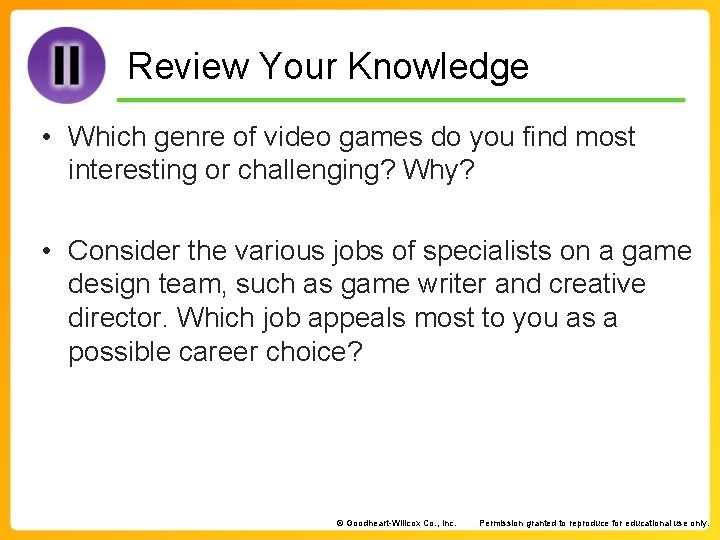 Review Your Knowledge

• Which genre of video games do you find most interesting or challenging? Why?

• Consider the various jobs of specialists on a game design team, such as game writer and creative director. Which job appeals most to you as a possible career choice?

© Goodheart-Willcox Co., Inc. Permission granted to reproduce for educational use only.